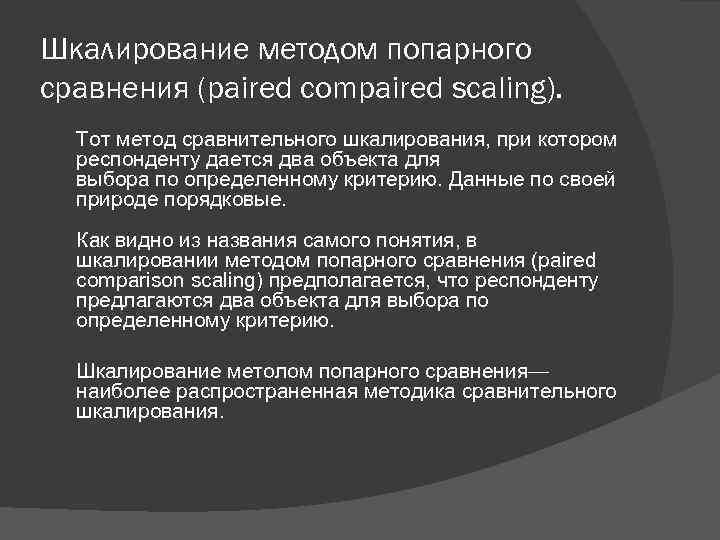 Шкалирование методом попарного сравнения (paired compaired scaling).

Тот метод сравнительного шкалирования, при котором респонденту дается два объекта для выбора по определенному критерию. Данные по своей природе порядковые.

Как видно из названия самого понятия, в шкалировании методом попарного сравнения (paired comparison scaling) предполагается, что респонденту предлагаются два объекта для выбора по определенному критерию.

Шкалирование метолом попарного сравнения— наиболее распространенная методика сравнительного шкалирования.